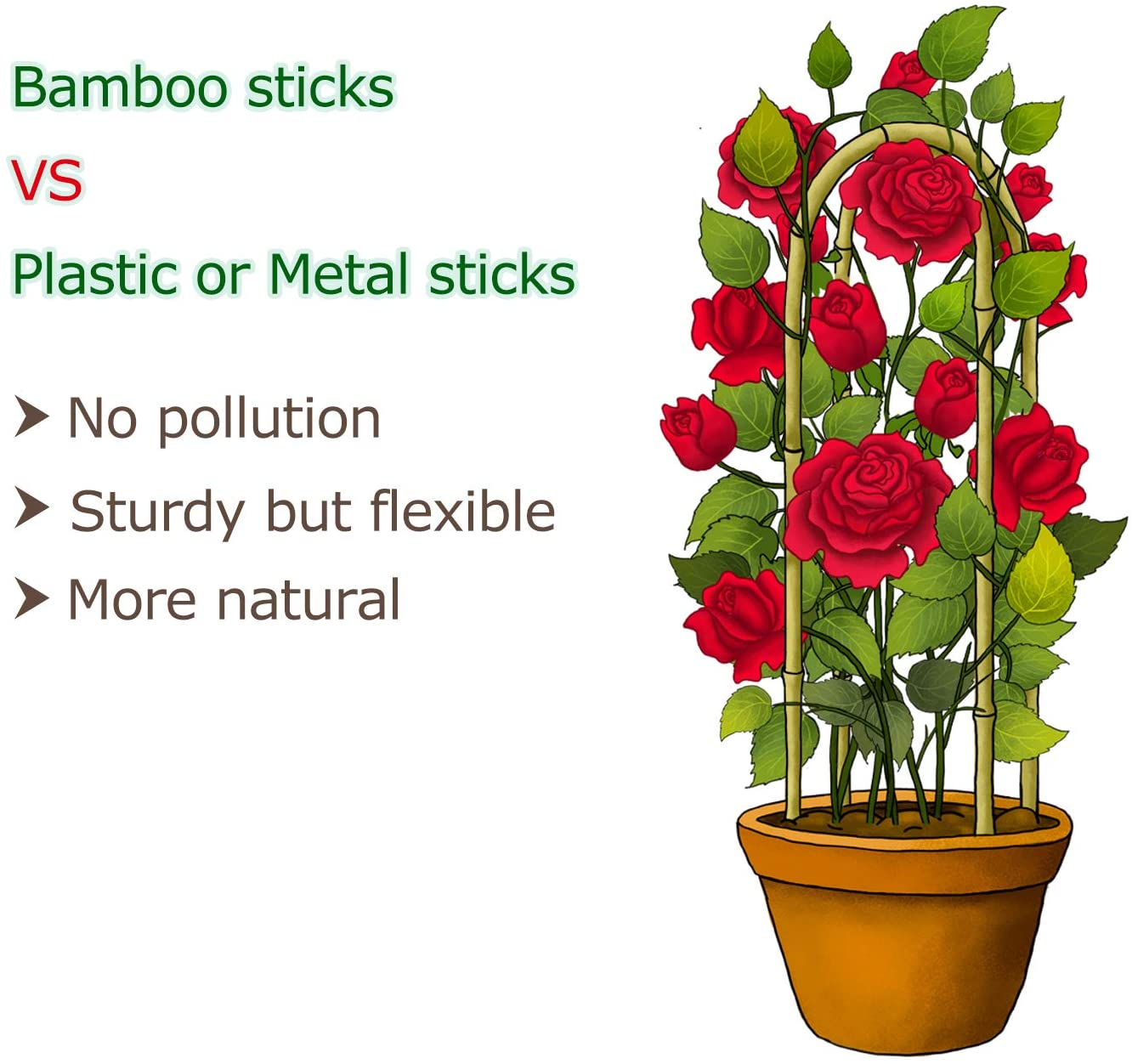 Bamboo sticks

VS

Plastic or Metal sticks

➤ No pollution

➤ Sturdy but flexible

➤ More natural